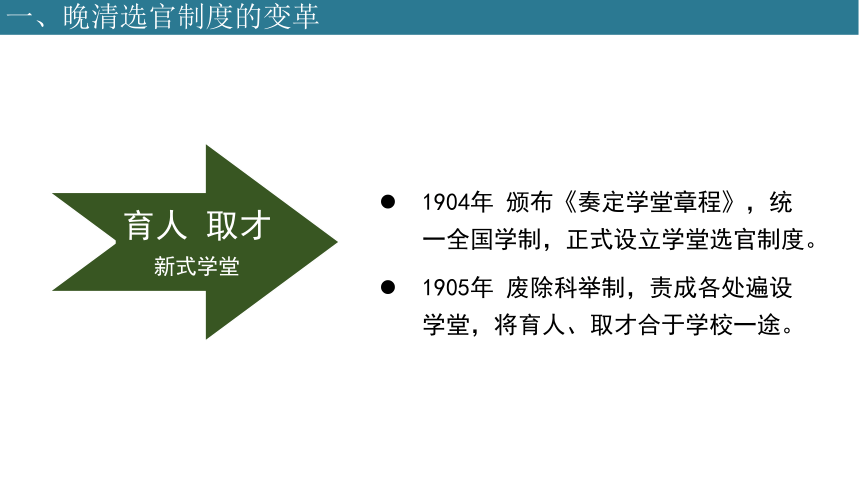 一、晚清选官制度的变革

育人 取才
新式学堂

● 1904年 颁布《奏定学堂章程》，统一全国学制，正式设立学堂选官制度。

● 1905年 废除科举制，责成各处遍设学堂，将育人、取才合于学校一途。